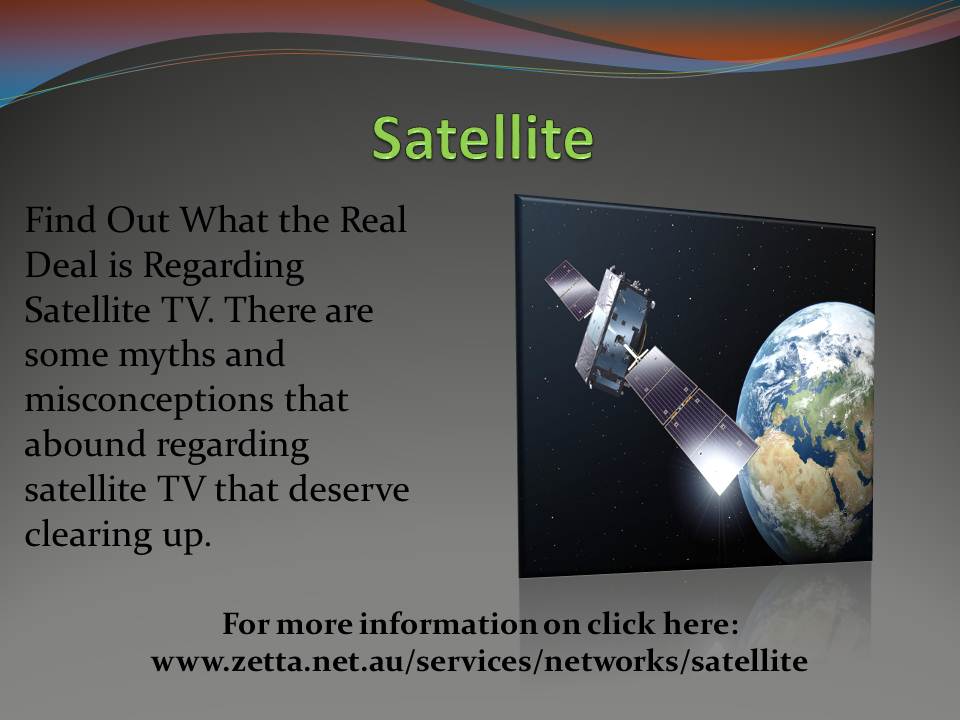 Satellite

Find Out What the Real Deal is Regarding Satellite TV. There are some myths and misconceptions that abound regarding satellite TV that deserve clearing up.

For more information on click here:
www.zetta.net.au/services/networks/satellite